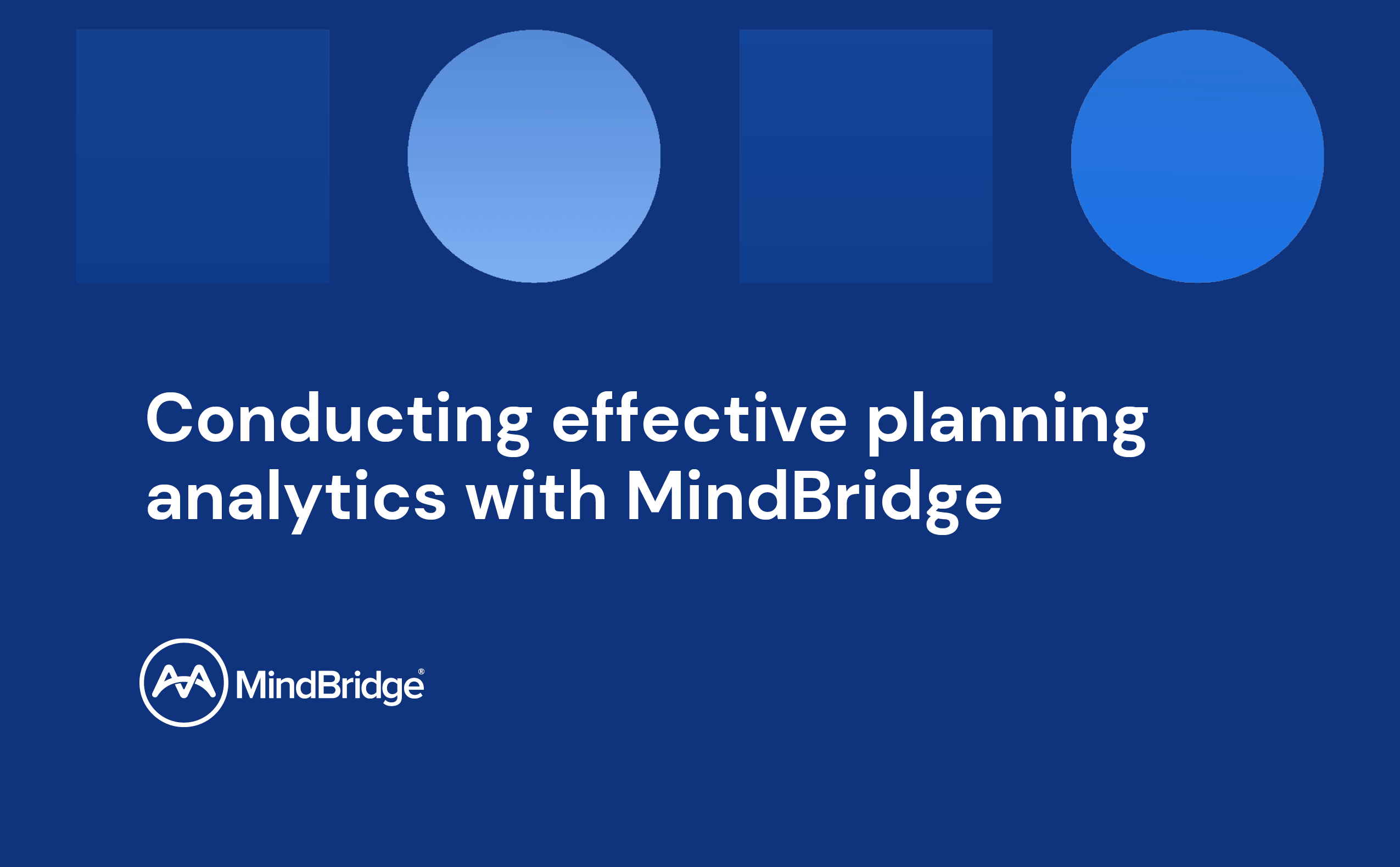 Conducting effective planning analytics with MindBridge

MindBridge®